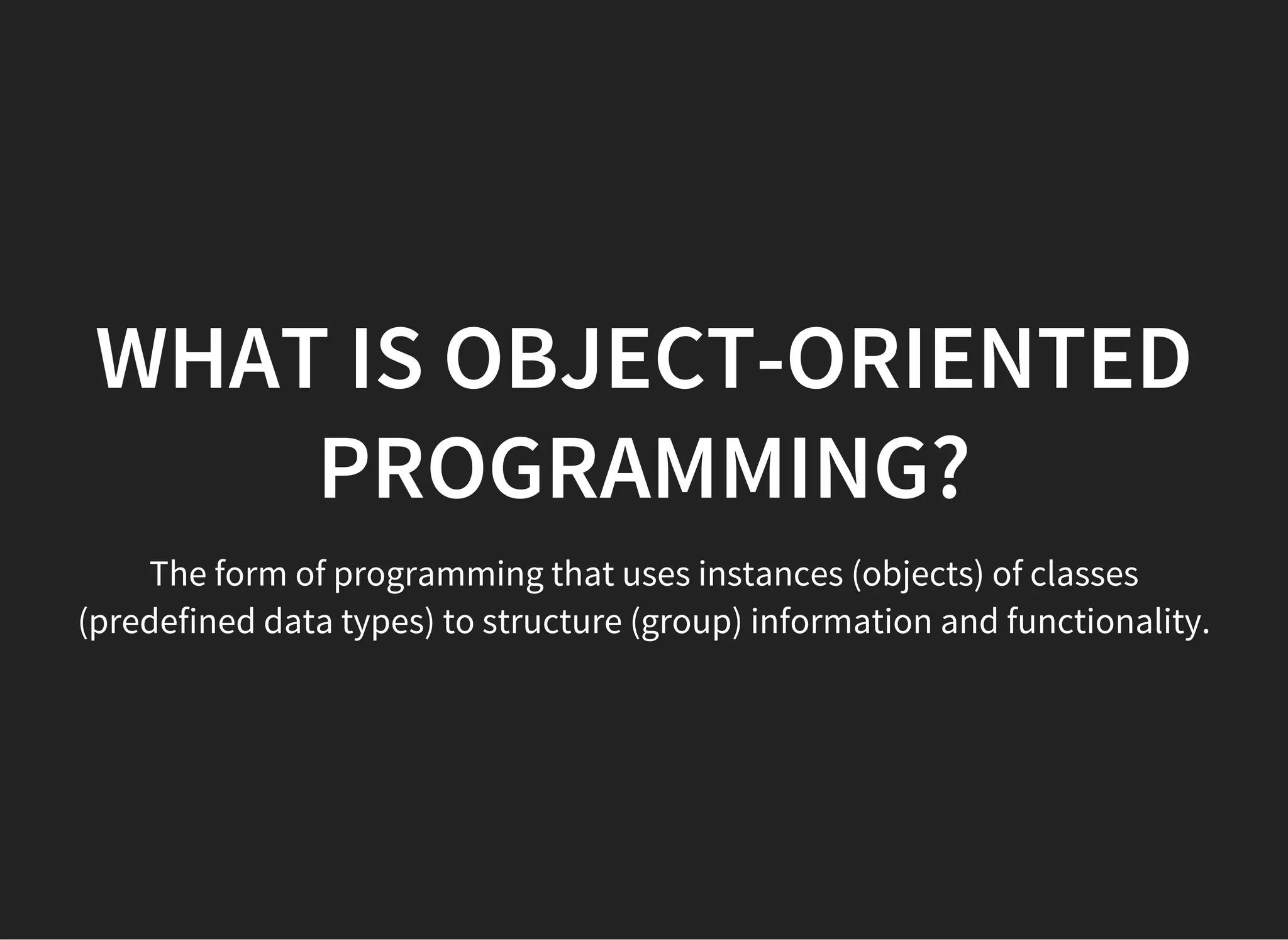 WHAT IS OBJECT-ORIENTED PROGRAMMING?

The form of programming that uses instances (objects) of classes (predefined data types) to structure (group) information and functionality.